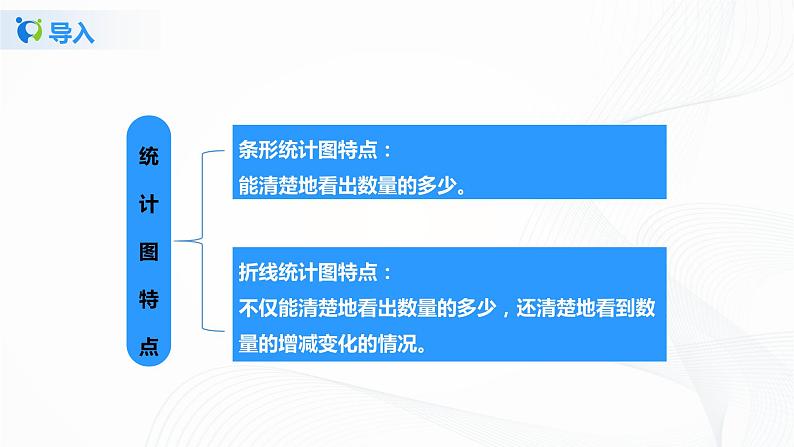 导入

统计图特点

条形统计图特点：
能清楚地看出数量的多少。

折线统计图特点：
不仅能清楚地看出数量的多少，还清楚地看到数量的增减变化的情况。